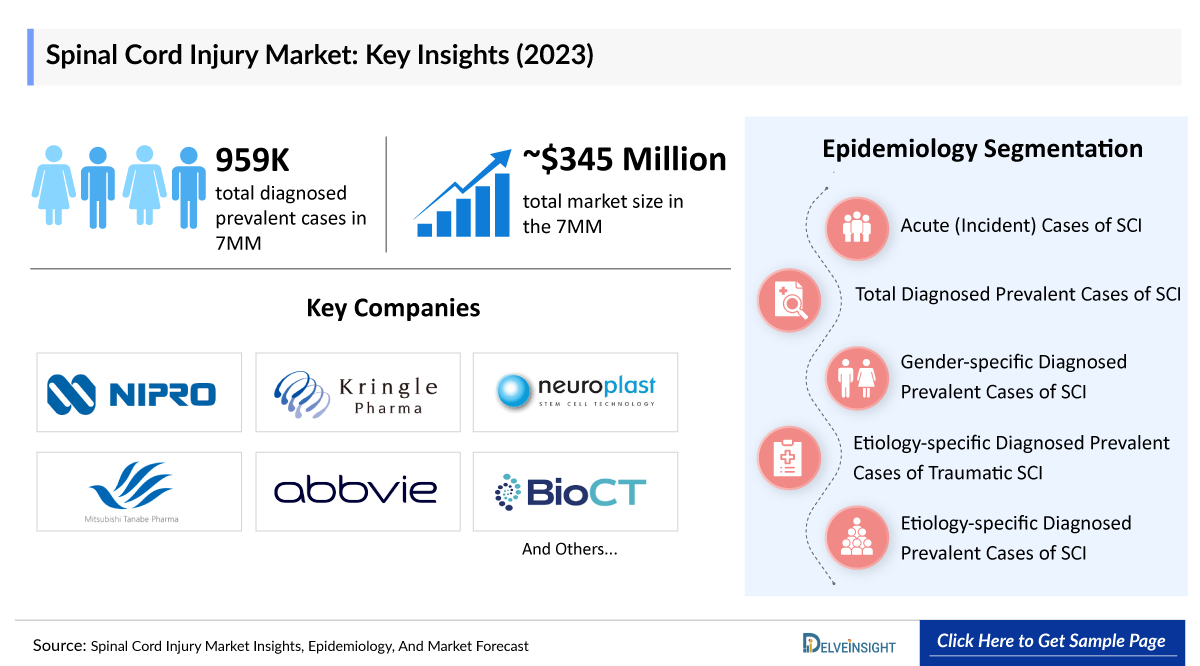 Spinal Cord Injury Market: Key Insights (2023)

959K
total diagnosed prevalent cases in 7MM

~$345 Million
total market size in the 7MM

Key Companies

NIPRO

Kringle Pharma

neuroplast
STEM CELL TECHNOLOGY

Mitsubishi Tanabe Pharma

abbvie

BioCT

And Others...

Epidemiology Segmentation

Acute (Incident) Cases of SCI

Total Diagnosed Prevalent Cases of SCI

Gender-specific Diagnosed Prevalent Cases of SCI

Etiology-specific Diagnosed Prevalent Cases of Traumatic SCI

Etiology-specific Diagnosed Prevalent Cases of SCI

Source: Spinal Cord Injury Market Insights, Epidemiology, And Market Forecast

DELVEINSIGHT

Click Here to Get Sample Page